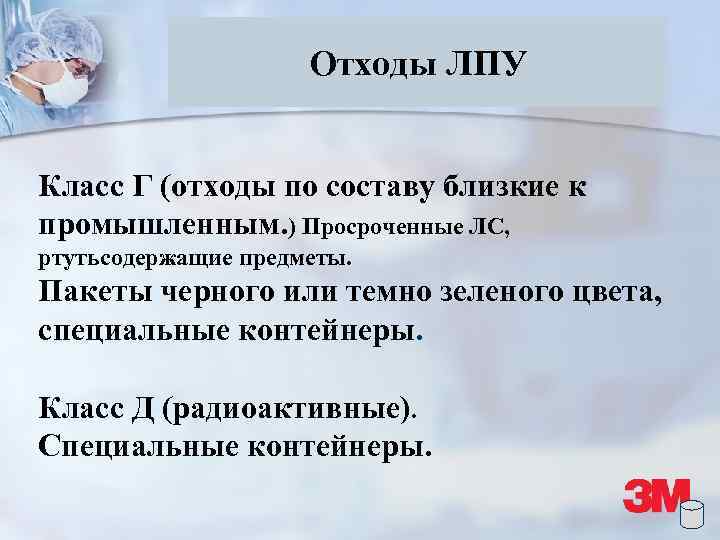 Отходы ЛПУ

Класс Г (отходы по составу близкие к промышленным.) Просроченные ЛС, ртутьсодержащие предметы.
Пакеты черного или темно зеленого цвета, специальные контейнеры.

Класс Д (радиоактивные).
Специальные контейнеры.

3M